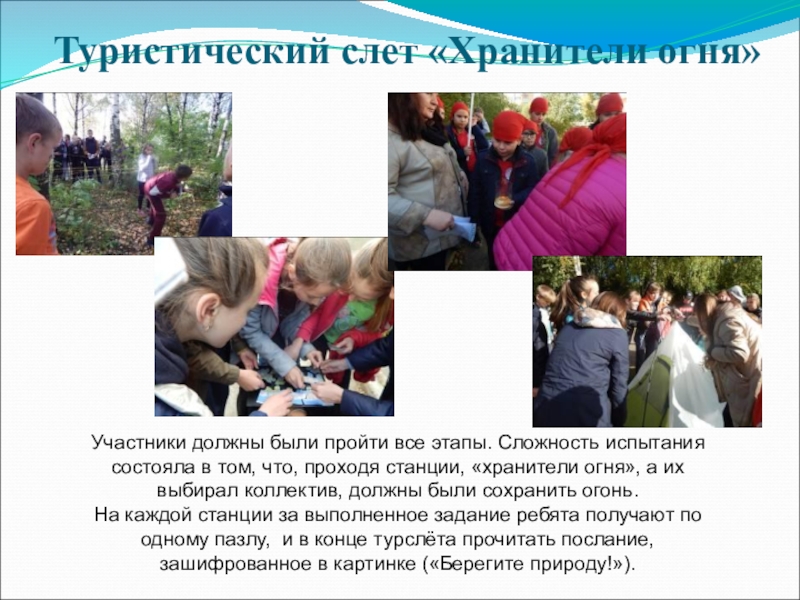 Туристический слет «Хранители огня»

Участники должны были пройти все этапы. Сложность испытания состояла в том, что, проходя станции, «хранители огня», а их выбирал коллектив, должны были сохранить огонь.
На каждой станции за выполненное задание ребята получают по одному пазлу, и в конце турслёта прочитать послание, зашифрованное в картинке («Берегите природу!»).